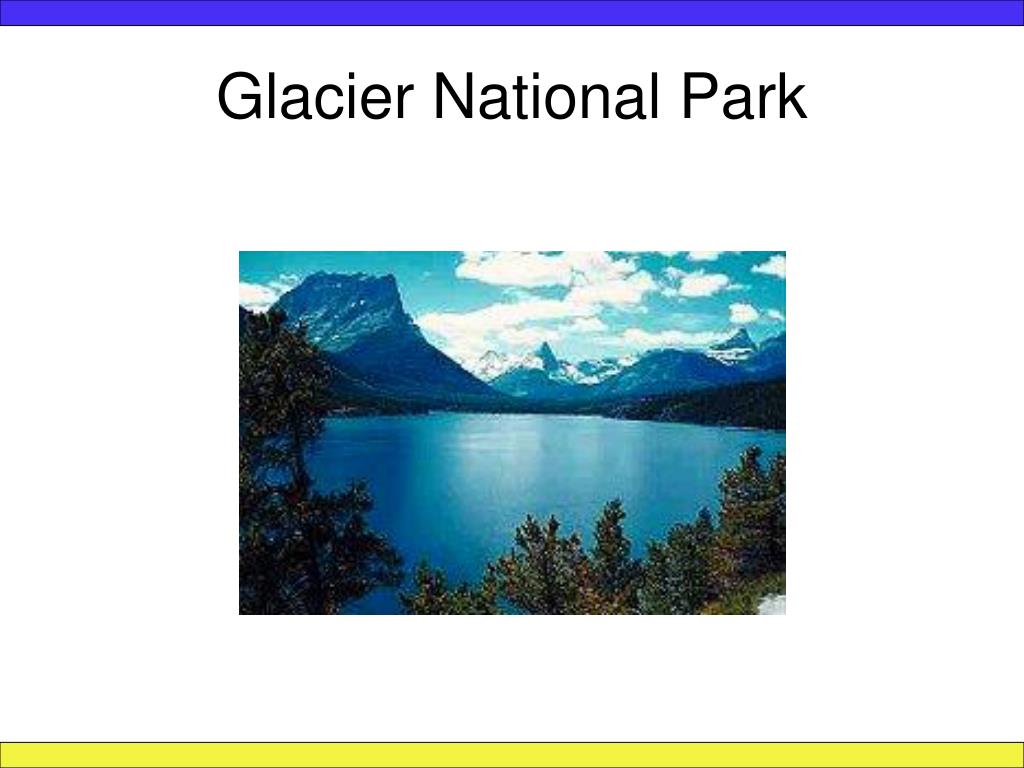 Glacier National Park